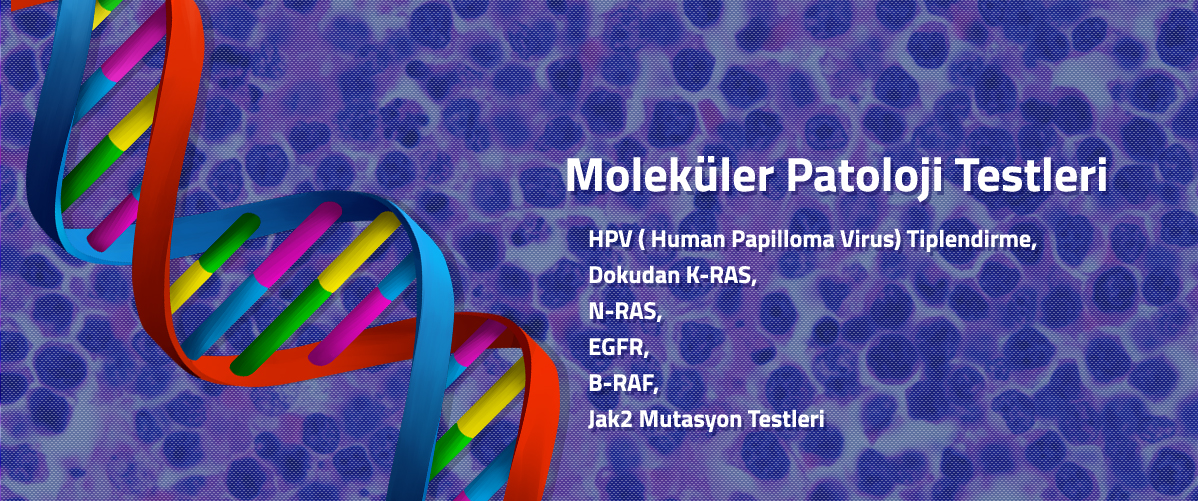 Moleküler Patoloji Testleri

HPV ( Human Papilloma Virus) Tiplendirme,
Dokudan K-RAS,
N-RAS,
EGFR,
B-RAF,
Jak2 Mutasyon Testleri